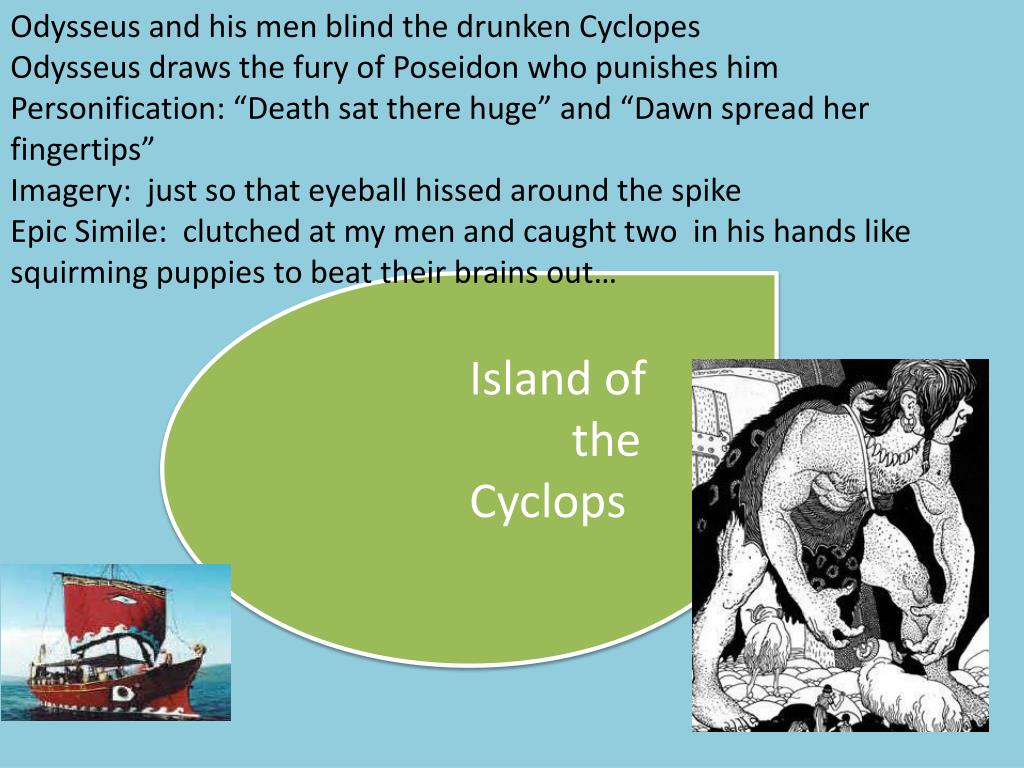 Odysseus and his men blind the drunken Cyclopes
Odysseus draws the fury of Poseidon who punishes him
Personification: “Death sat there huge” and “Dawn spread her fingertips”
Imagery:  just so that eyeball hissed around the spike
Epic Simile:  clutched at my men and caught two  in his hands like squirming puppies to beat their brains out…

Island of the Cyclops